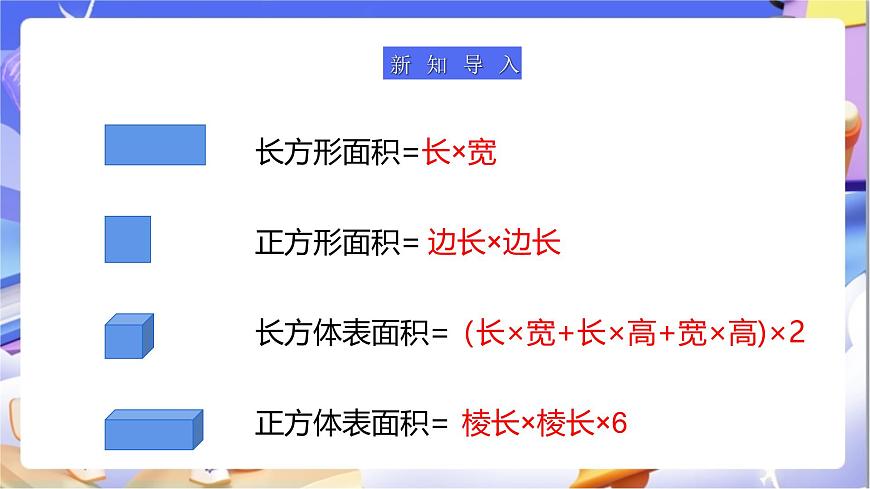 新知导入

长方形面积=长×宽

正方形面积= 边长×边长

长方体表面积= (长×宽+长×高+宽×高)×2

正方体表面积= 棱长×棱长×6